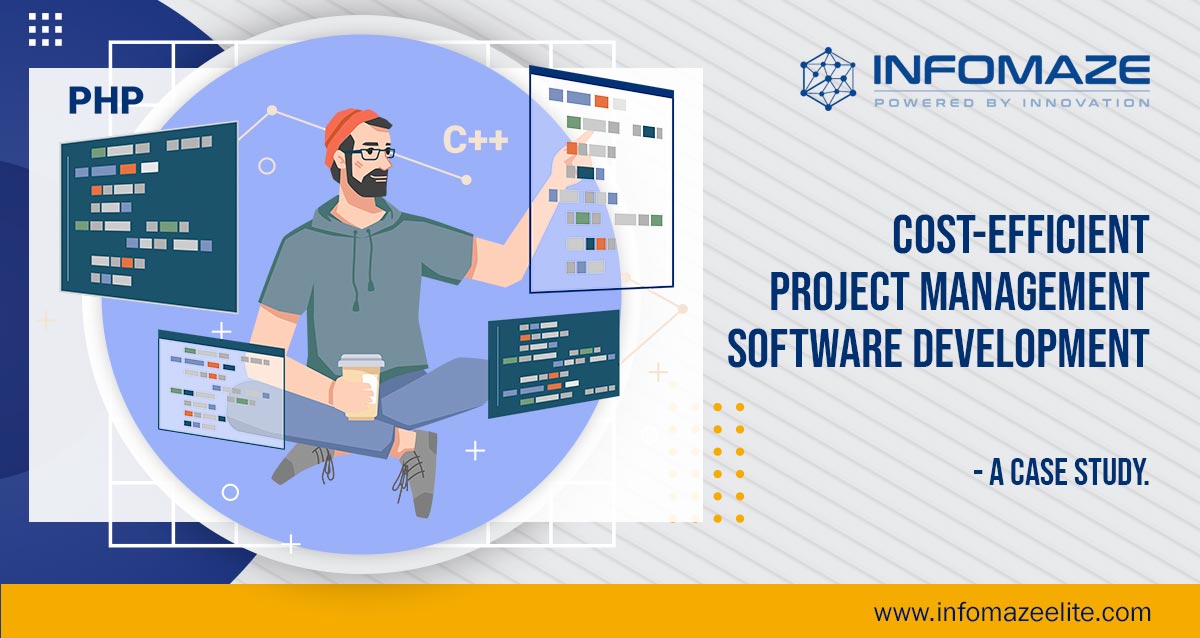 PHP

C++

INFOMAZE
POWERED BY INNOVATION

COST-EFFICIENT PROJECT MANAGEMENT SOFTWARE DEVELOPMENT

- A CASE STUDY.

www.infomazeelite.com